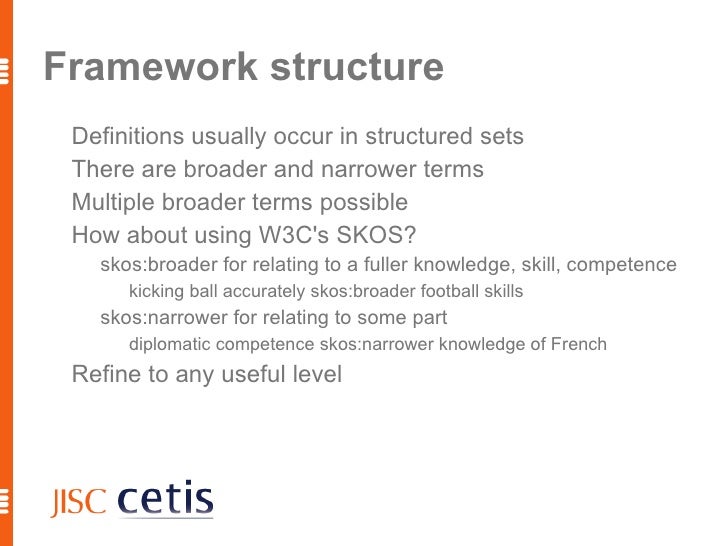 Framework structure

Definitions usually occur in structured sets

There are broader and narrower terms

Multiple broader terms possible

How about using W3C's SKOS?

skos:broader for relating to a fuller knowledge, skill, competence

kicking ball accurately skos:broader football skills

skos:narrower for relating to some part

diplomatic competence skos:narrower knowledge of French

Refine to any useful level

JISC cetis